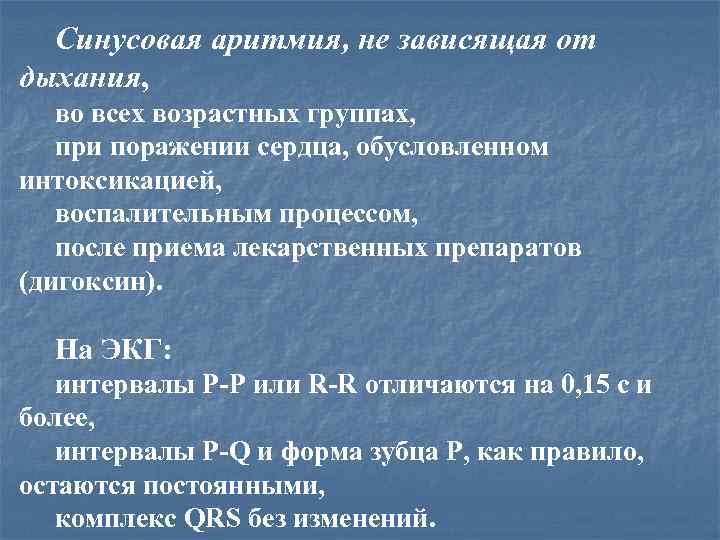 Синусовая аритмия, не зависящая от дыхания,
во всех возрастных группах,
при поражении сердца, обусловленном интоксикацией,
воспалительным процессом,
после приема лекарственных препаратов (дигоксин).

На ЭКГ:
интервалы P-P или R-R отличаются на 0,15 с и более,
интервалы P-Q и форма зубца P, как правило, остаются постоянными,
комплекс QRS без изменений.